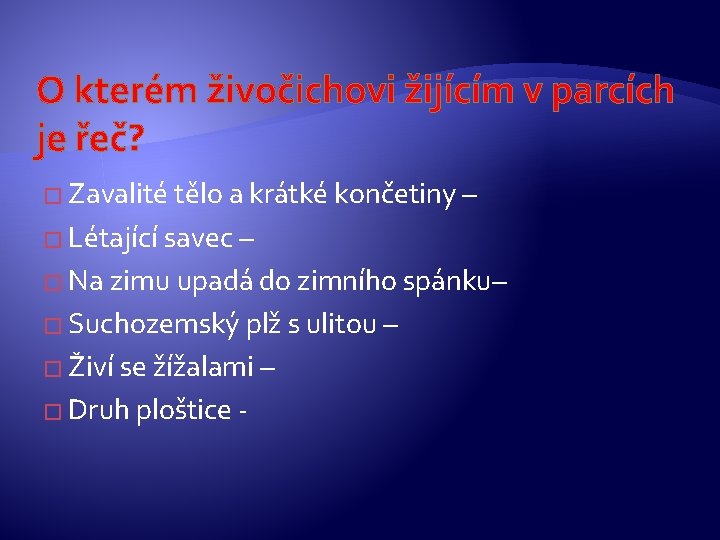 O kterém živočichovi žijícím v parcích je řeč?

□ Zavalité tělo a krátké končetiny –
□ Létající savec –
□ Na zimu upadá do zimního spánku–
□ Suchozemský plž s ulitou –
□ Živí se žížalami –
□ Druh ploštice -